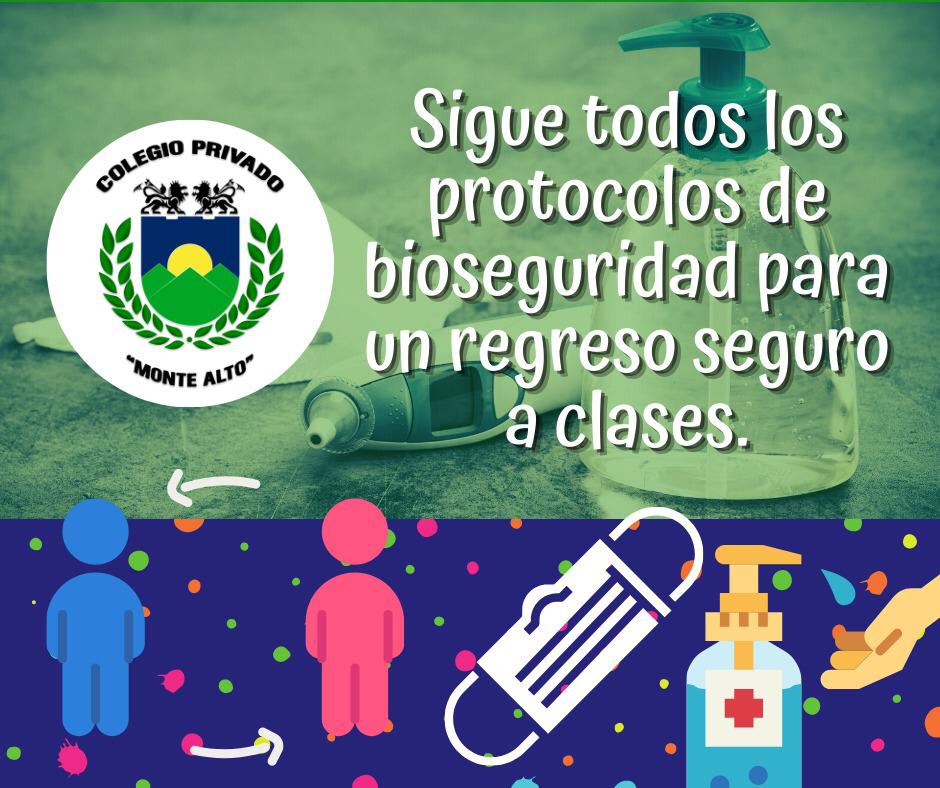 COLEGIO PRIVADO
"MONTE ALTO"

Sigue todos los protocolos de bioseguridad para un regreso seguro a clases.